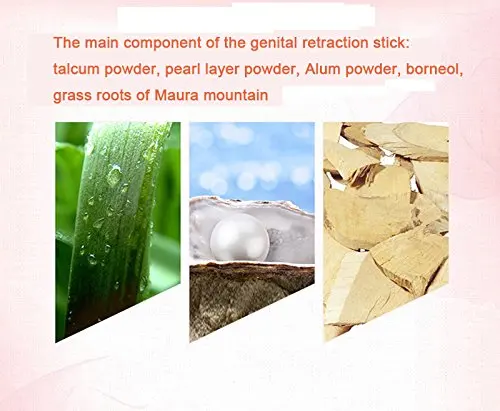 The main component of the genital retraction stick:
talcum powder, pearl layer powder, Alum powder, borneol, grass roots of Maura mountain